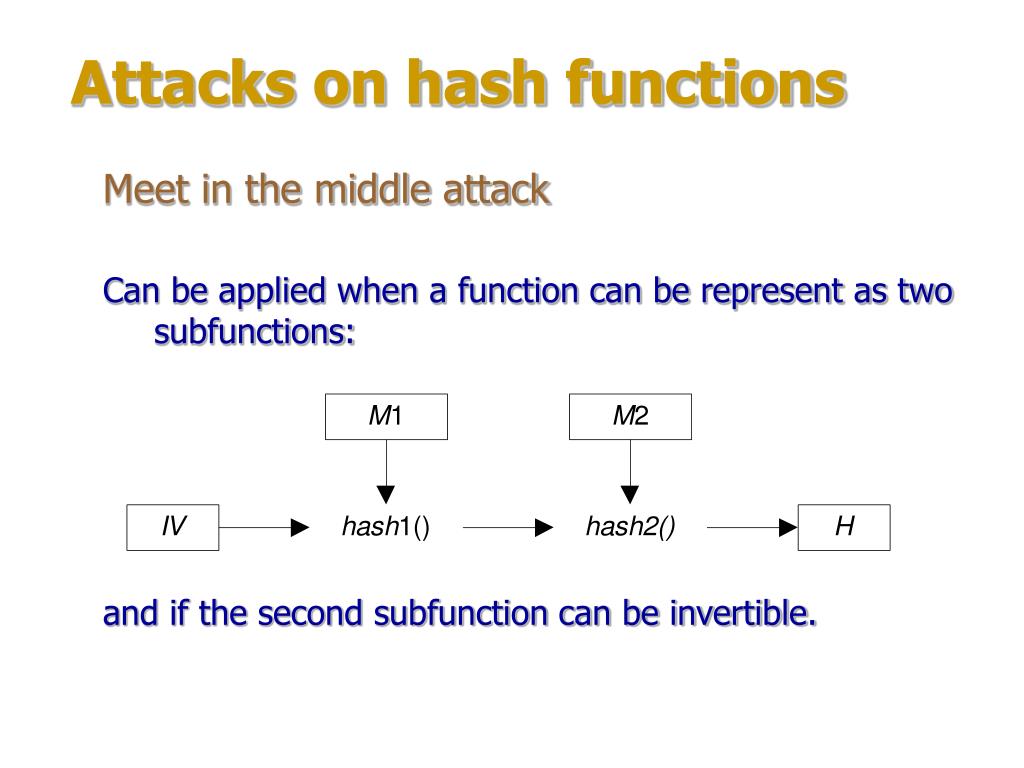 Attacks on hash functions

Meet in the middle attack

Can be applied when a function can be represent as two subfunctions:

M1

M2

IV

hash1()

hash2()

H

and if the second subfunction can be invertible.